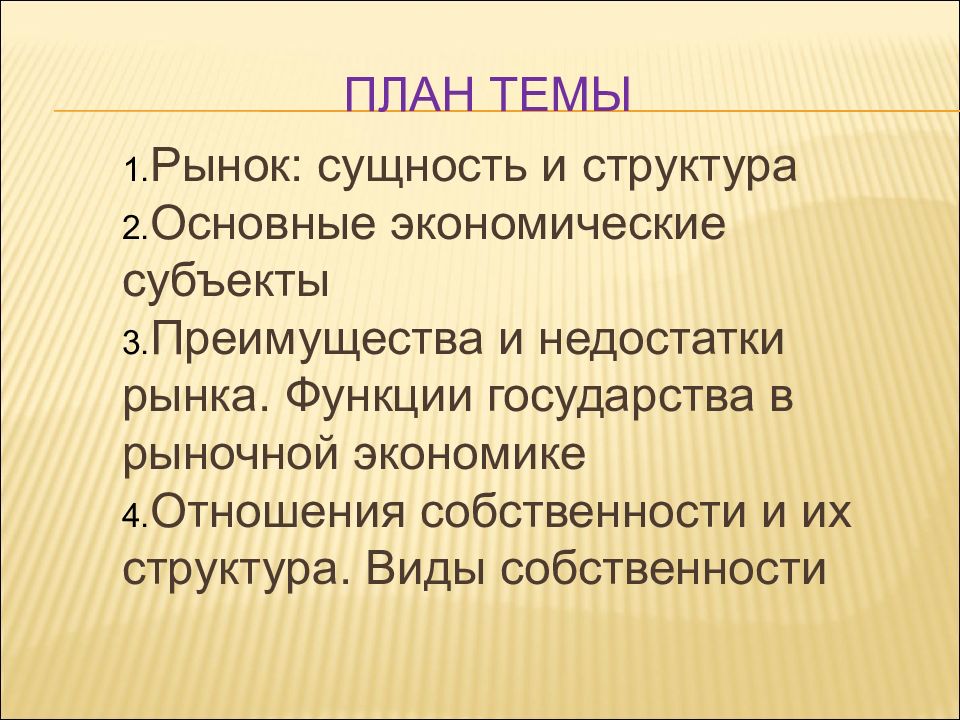 ПЛАН ТЕМЫ

1.Рынок: сущность и структура
2.Основные экономические субъекты
3.Преимущества и недостатки рынка. Функции государства в рыночной экономике
4.Отношения собственности и их структура. Виды собственности